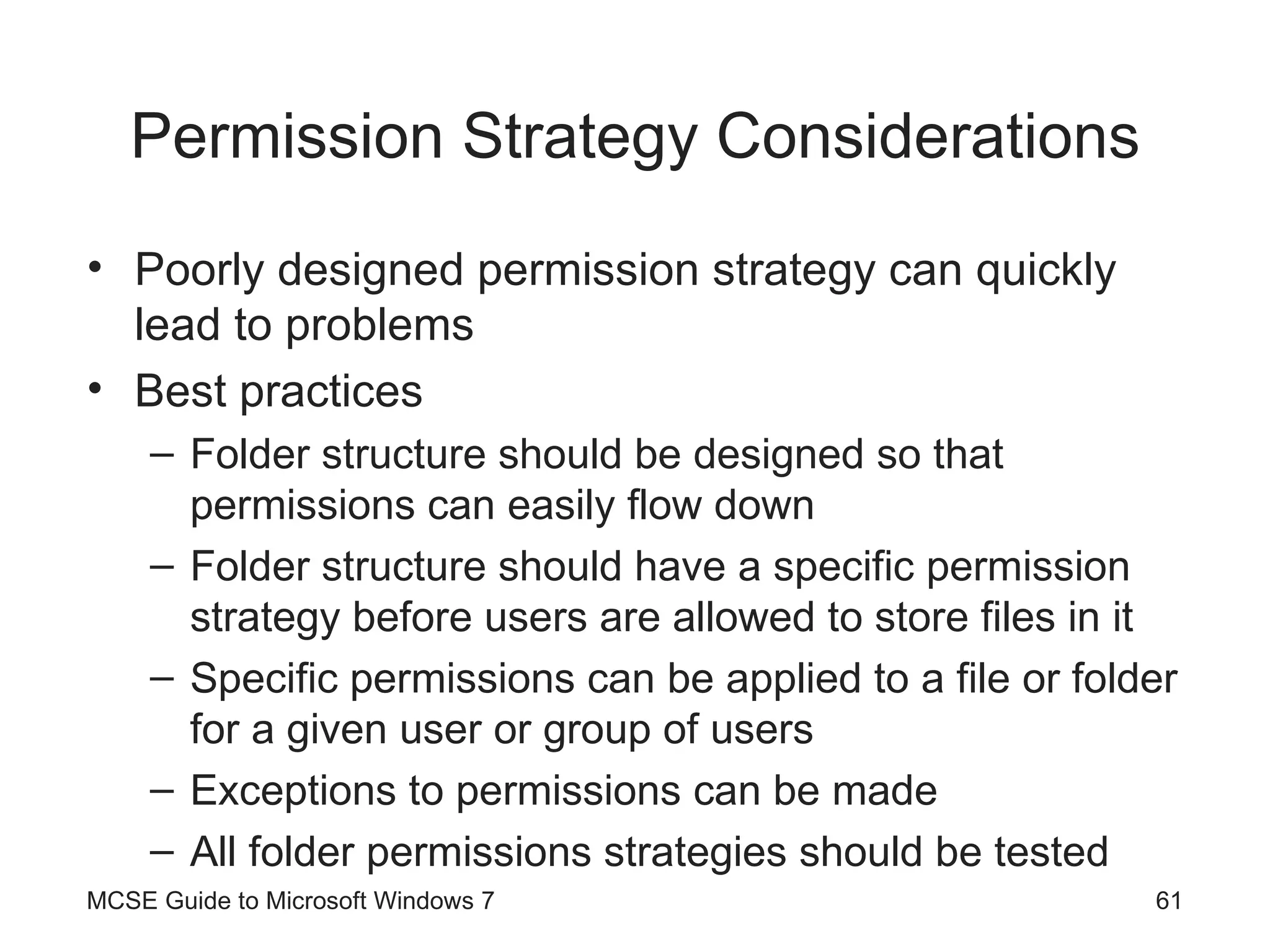 Permission Strategy Considerations

• Poorly designed permission strategy can quickly lead to problems
• Best practices
– Folder structure should be designed so that permissions can easily flow down
– Folder structure should have a specific permission strategy before users are allowed to store files in it
– Specific permissions can be applied to a file or folder for a given user or group of users
– Exceptions to permissions can be made
– All folder permissions strategies should be tested

MCSE Guide to Microsoft Windows 7

61